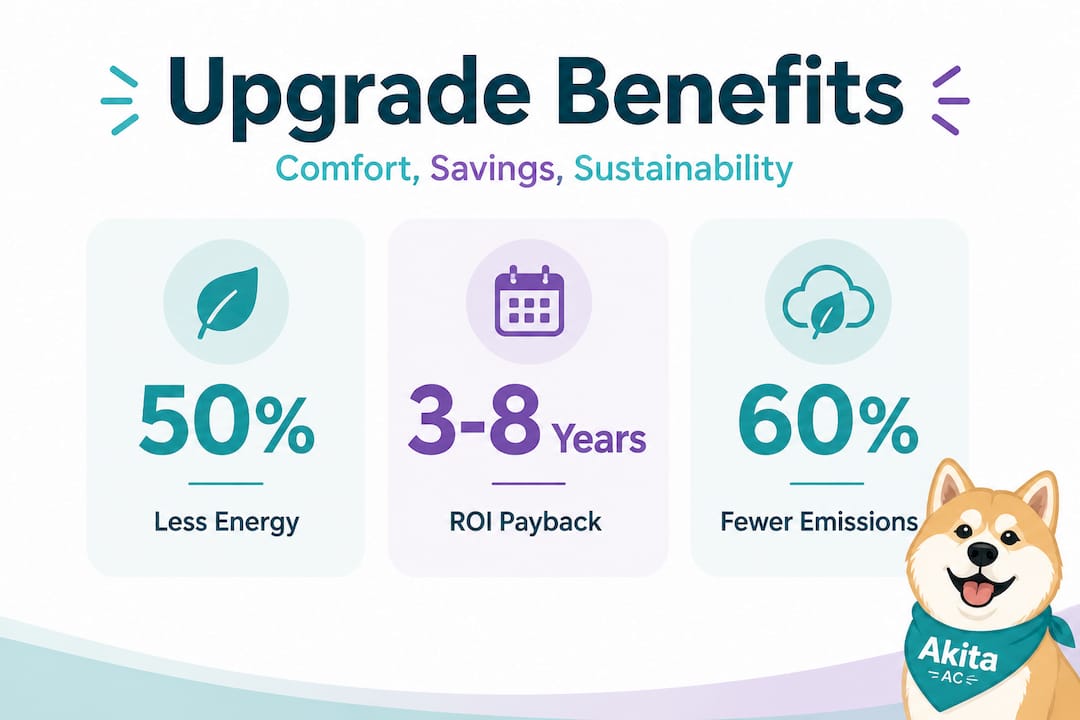 Upgrade Benefits

Comfort, Savings, Sustainability

50%

Less Energy

3-8 Years

ROI Payback

60%

Fewer Emissions

Akita
AC